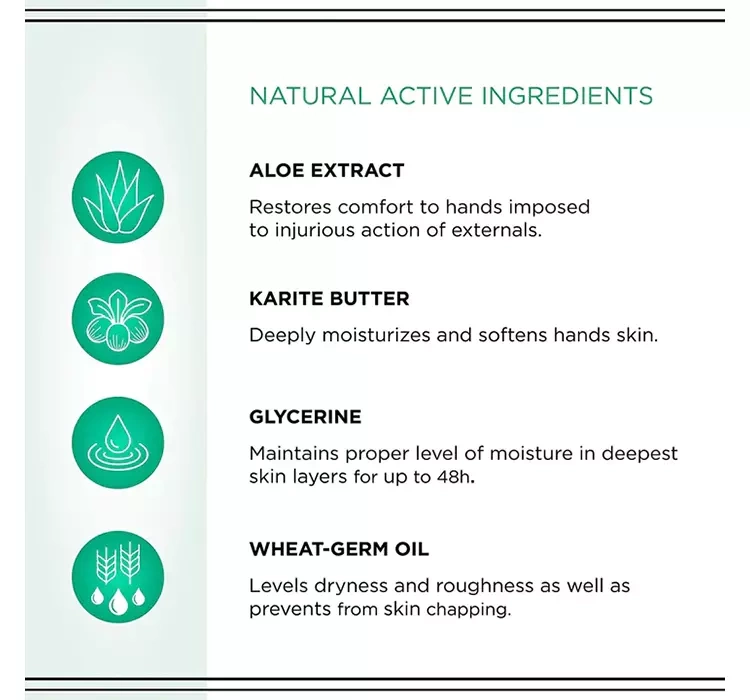 NATURAL ACTIVE INGREDIENTS

ALOE EXTRACT

Restores comfort to hands imposed to injurious action of externals.

KARITE BUTTER

Deeply moisturizes and softens hands skin.

GLYCERINE

Maintains proper level of moisture in deepest skin layers for up to 48h.

WHEAT-GERM OIL

Levels dryness and roughness as well as prevents from skin chapping.